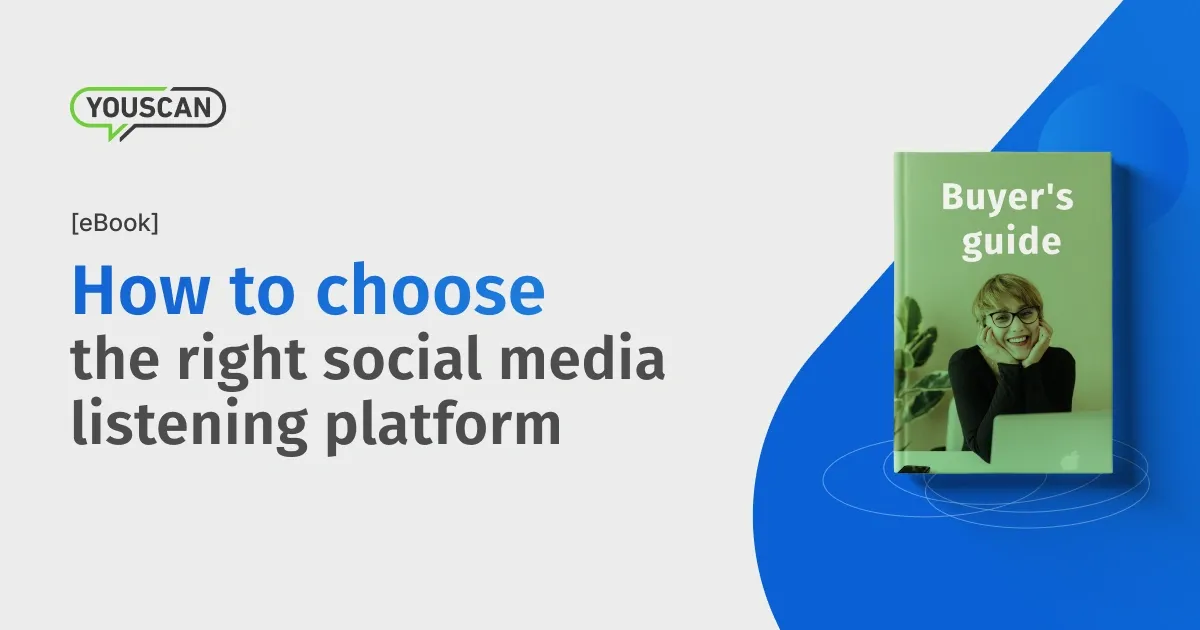 YOUSCAN

[eBook]

How to choose the right social media listening platform

Buyer's guide